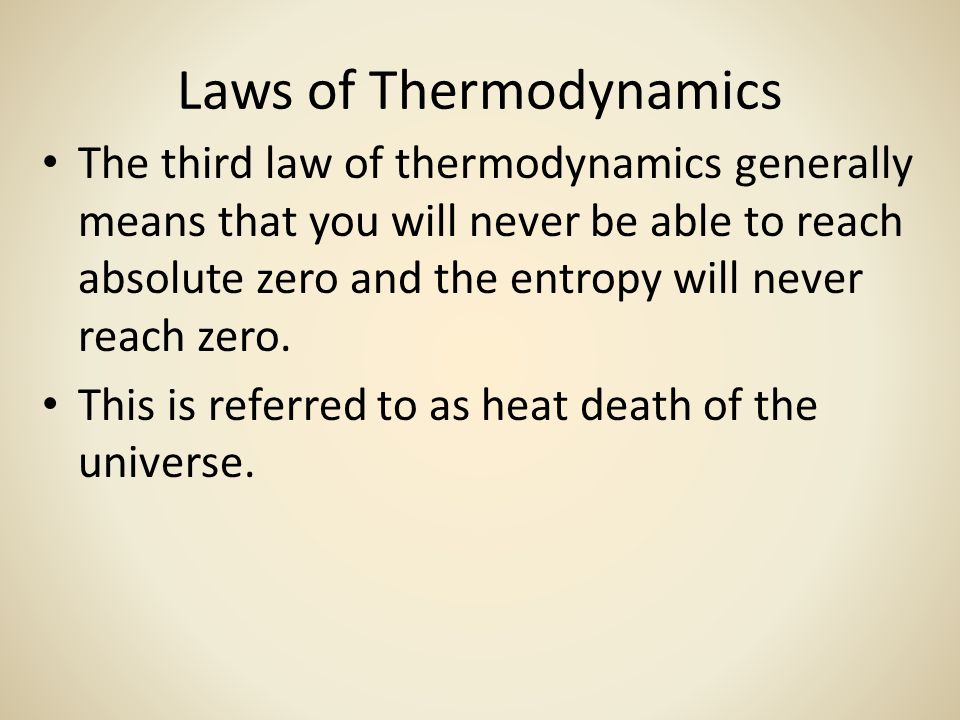 Laws of Thermodynamics

• The third law of thermodynamics generally means that you will never be able to reach absolute zero and the entropy will never reach zero.

• This is referred to as heat death of the universe.